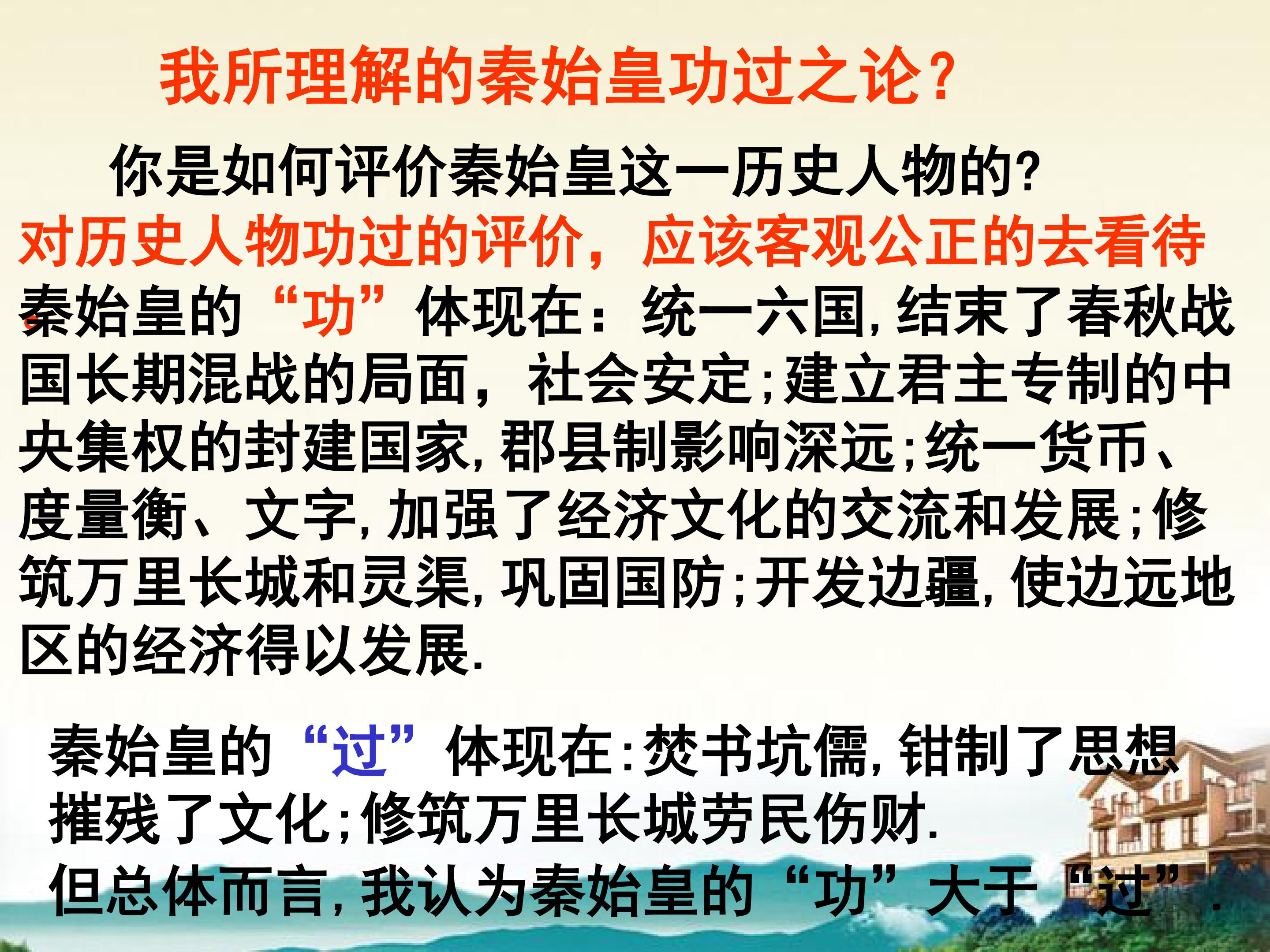 我所理解的秦始皇功过之论?

你是如何评价秦始皇这一历史人物的?

对历史人物功过的评价，应该客观公正的去看待

秦始皇的“功”体现在：统一六国,结束了春秋战国长期混战的局面，社会安定;建立君主专制的中央集权的封建国家,郡县制影响深远;统一货币、度量衡、文字,加强了经济文化的交流和发展;修筑万里长城和灵渠,巩固国防;开发边疆,使边远地区的经济得以发展.

秦始皇的“过”体现在:焚书坑儒,钳制了思想摧残了文化;修筑万里长城劳民伤财.

但总体而言,我认为秦始皇的“功”大于“过”.